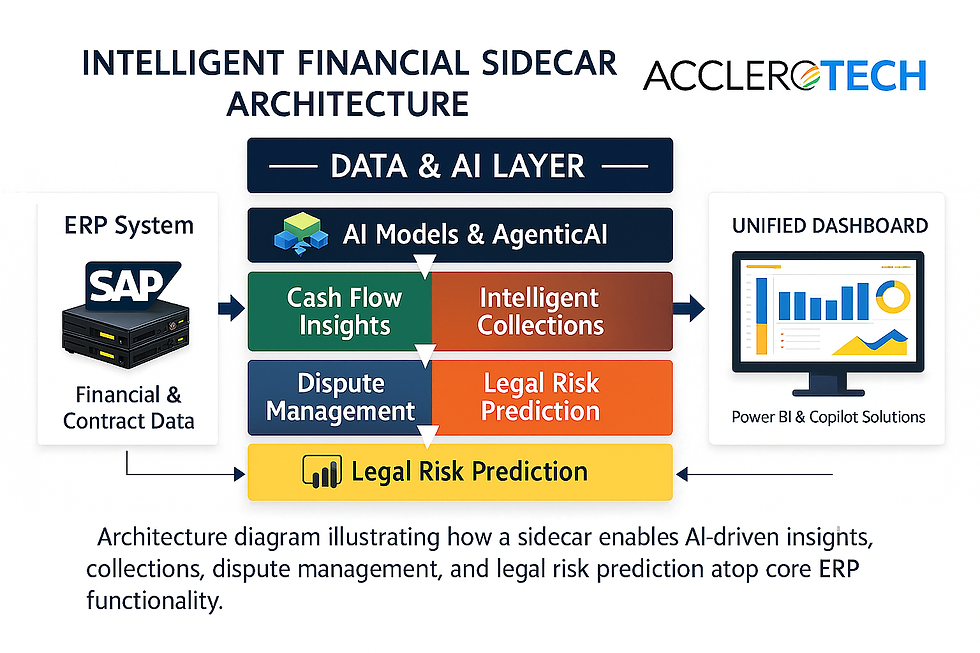 INTELLIGENT FINANCIAL SIDECAR ARCHITECTURE

ACCLEROTECH

DATA & AI LAYER

ERP System

SAP

Financial & Contract Data

AI Models & AgenticAI

Cash Flow Insights

Intelligent Collections

Dispute Management

Legal Risk Prediction

Legal Risk Prediction

UNIFIED DASHBOARD

Power BI & Copilot Solutions

Architecture diagram illustrating how a sidecar enables AI-driven insights, collections, dispute management, and legal risk prediction atop core ERP functionality.